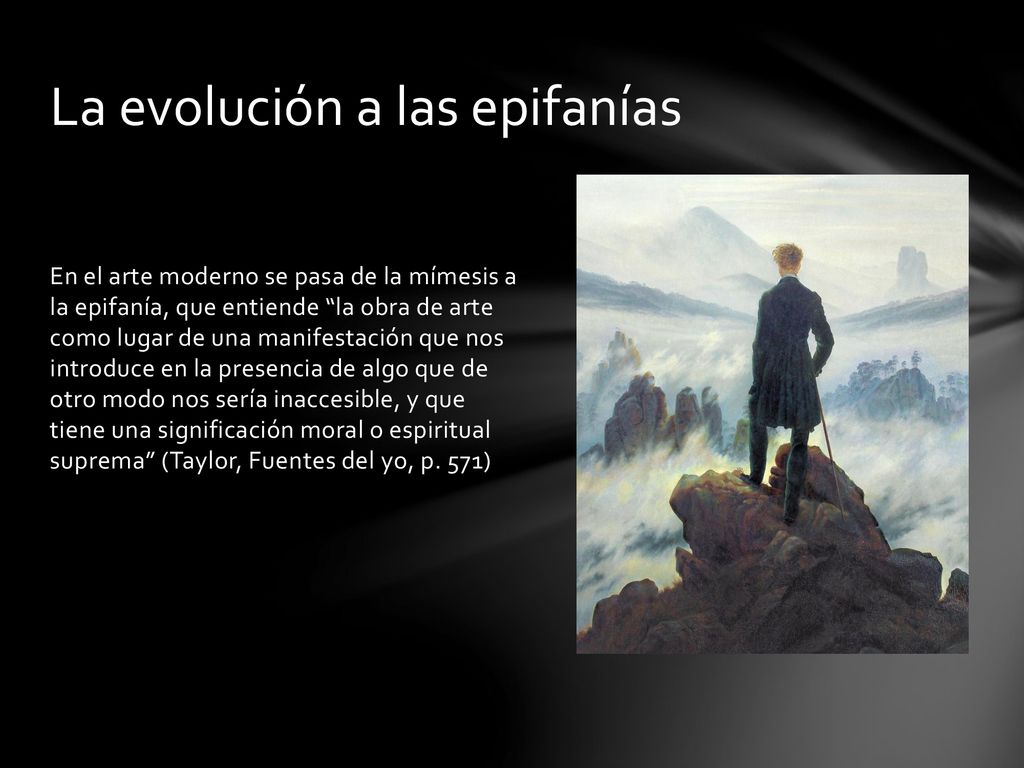 La evolución a las epifanías

En el arte moderno se pasa de la mímesis a la epifanía, que entiende “la obra de arte como lugar de una manifestación que nos introduce en la presencia de algo que de otro modo nos sería inaccesible, y que tiene una significación moral o espiritual suprema” (Taylor, Fuentes del yo, p. 571)